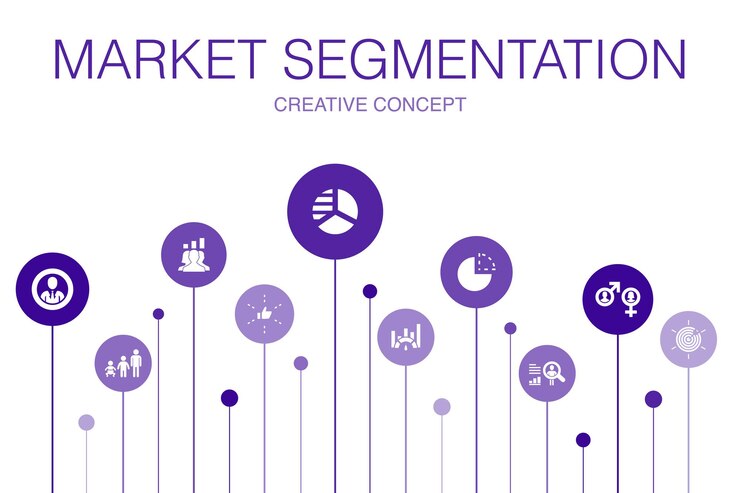 MARKET SEGMENTATION
CREATIVE CONCEPT